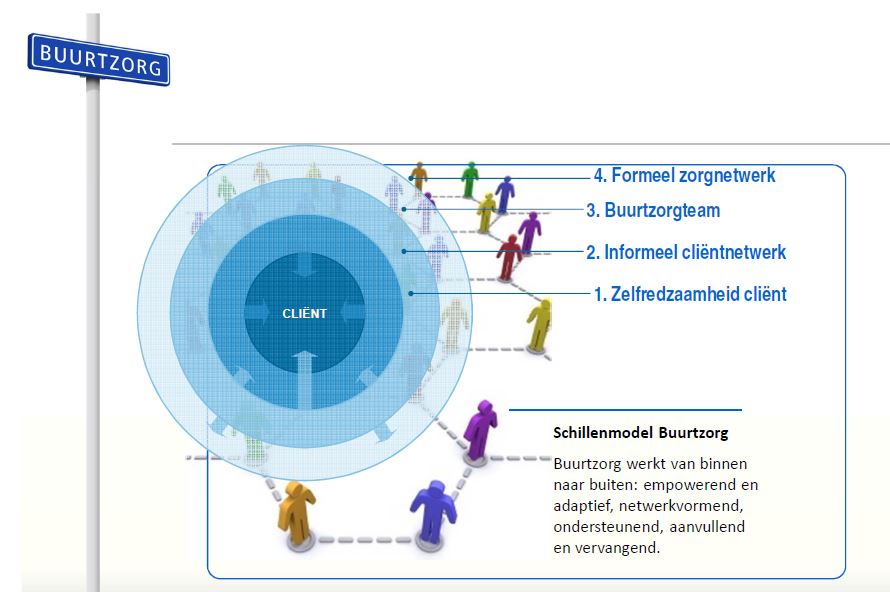 BUURTZORG

4. Formeel zorgnetwerk
3. Buurtzorgteam
2. Informeel cliëntnetwerk
1. Zelfredzaamheid cliënt

CLIËNT

Schillenmodel Buurtzorg

Buurtzorg werkt van binnen naar buiten: empowerend en adaptief, netwerkvormend, ondersteunend, aanvullend en vervangend.